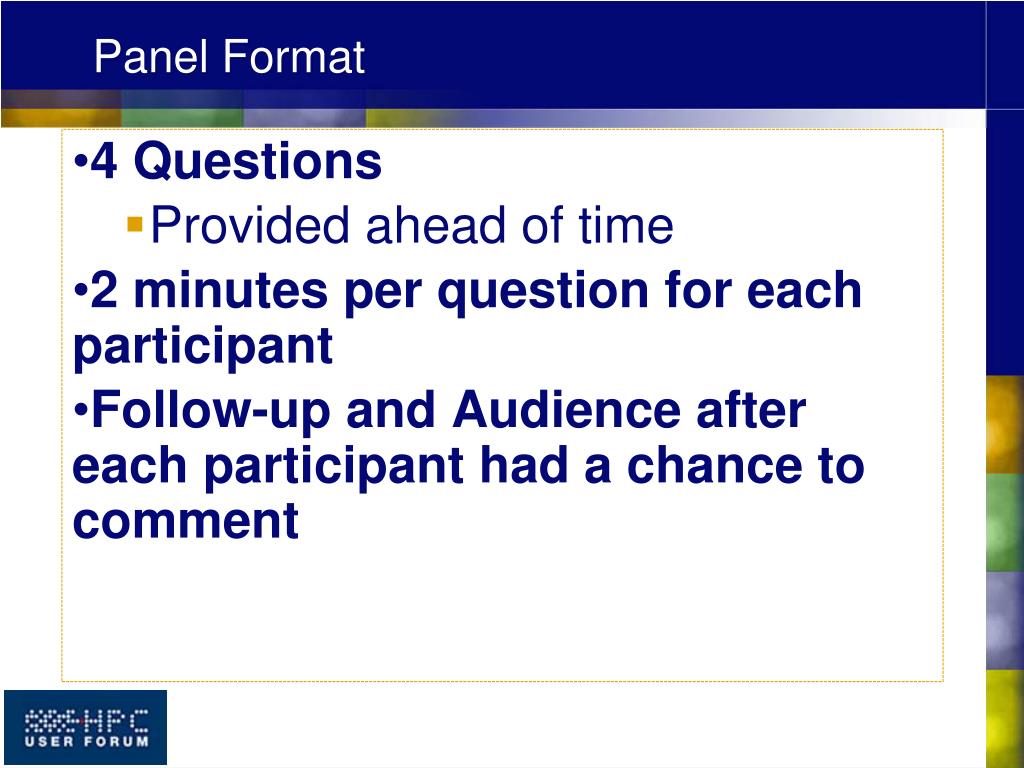 Panel Format

•4 Questions

▪Provided ahead of time

•2 minutes per question for each participant

•Follow-up and Audience after each participant had a chance to comment

HPC
USER FORUM